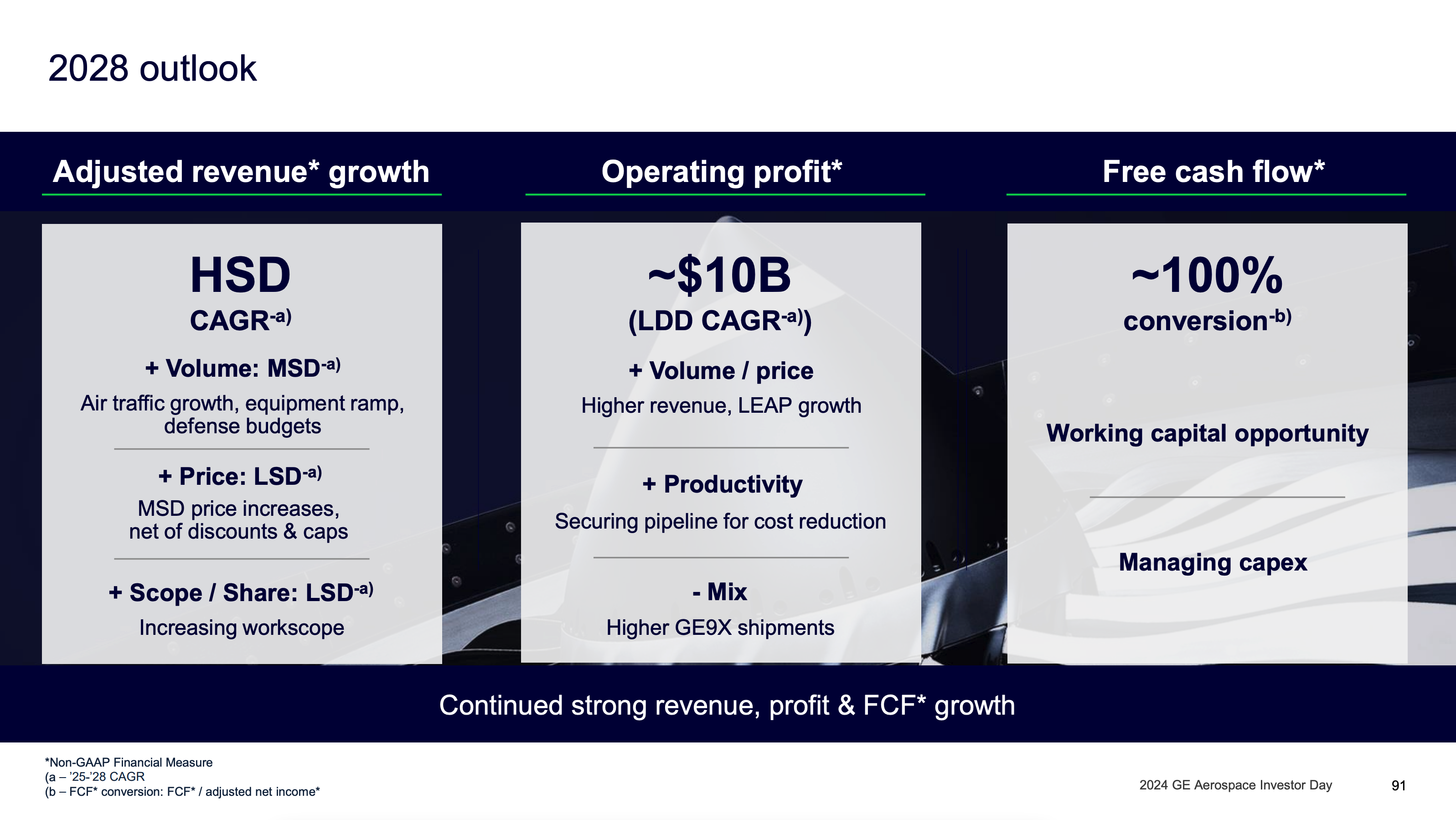 2028 outlook

Adjusted revenue* growth

HSD
CAGR$^{-a)}$

+ Volume: MSD$^{-a)}$
Air traffic growth, equipment ramp, defense budgets

+ Price: LSD$^{-a)}$
MSD price increases, net of discounts & caps

+ Scope / Share: LSD$^{-a)}$
Increasing workscope

Operating profit*

~$10B
(LDD CAGR$^{-a)}$)

+ Volume / price
Higher revenue, LEAP growth

+ Productivity
Securing pipeline for cost reduction

- Mix
Higher GE9X shipments

Free cash flow*

~100%
conversion$^{-b)}$

Working capital opportunity

Managing capex

Continued strong revenue, profit & FCF* growth

*Non-GAAP Financial Measure
(a – '25-'28 CAGR
(b – FCF* conversion: FCF* / adjusted net income*

2024 GE Aerospace Investor Day

91